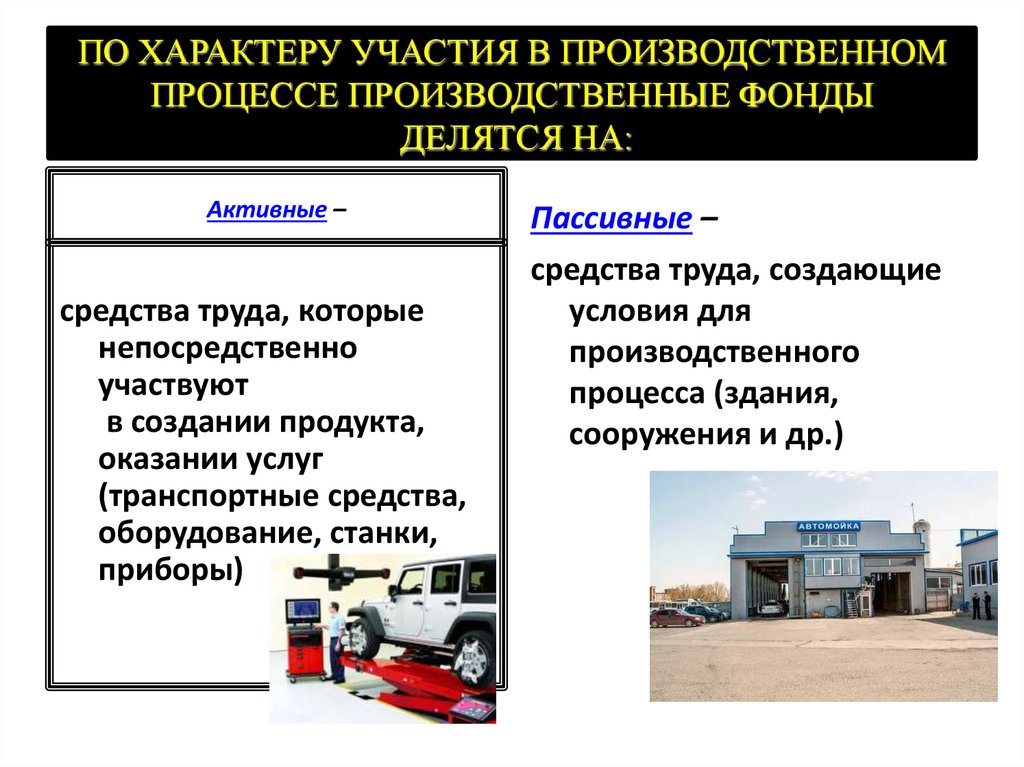 ПО ХАРАКТЕРУ УЧАСТИЯ В ПРОИЗВОДСТВЕННОМ ПРОЦЕССЕ ПРОИЗВОДСТВЕННЫЕ ФОНДЫ ДЕЛЯТСЯ НА:

Активные –

средства труда, которые непосредственно участвуют в создании продукта, оказании услуг (транспортные средства, оборудование, станки, приборы)

Пассивные –

средства труда, создающие условия для производственного процесса (здания, сооружения и др.)

АВТОМОЙКА